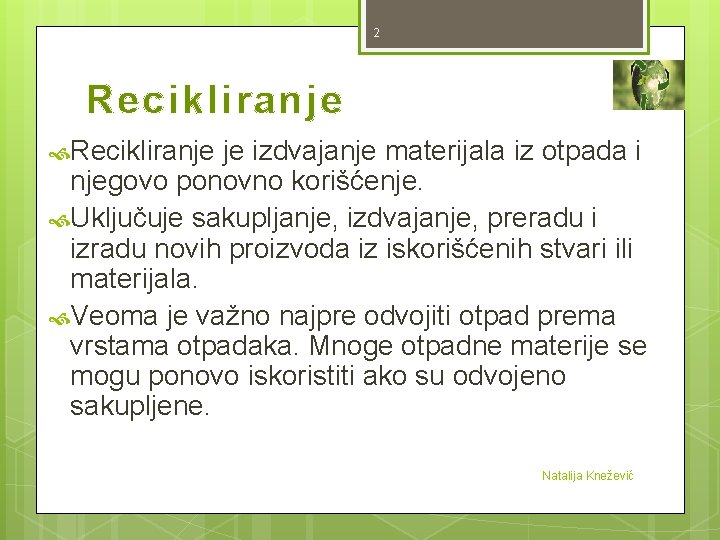 2

Recikliranje

Recikliranje je izdvajanje materijala iz otpada i njegovo ponovno korišćenje.

Uključuje sakupljanje, izdvajanje, preradu i izradu novih proizvoda iz iskorišćenih stvari ili materijala.

Veoma je važno najpre odvojiti otpad prema vrstama otpadaka. Mnoge otpadne materije se mogu ponovo iskoristiti ako su odvojeno sakupljene.

Natalija Knežević